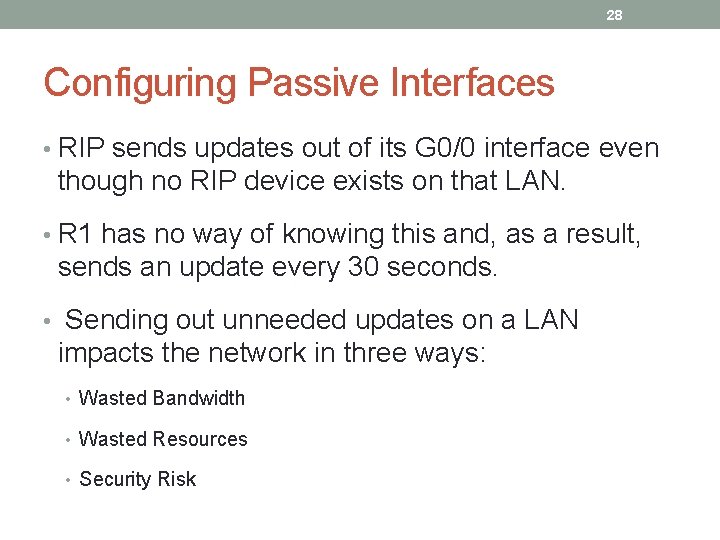 28

Configuring Passive Interfaces

• RIP sends updates out of its G0/0 interface even though no RIP device exists on that LAN.

• R1 has no way of knowing this and, as a result, sends an update every 30 seconds.

• Sending out unneeded updates on a LAN impacts the network in three ways:

• Wasted Bandwidth

• Wasted Resources

• Security Risk